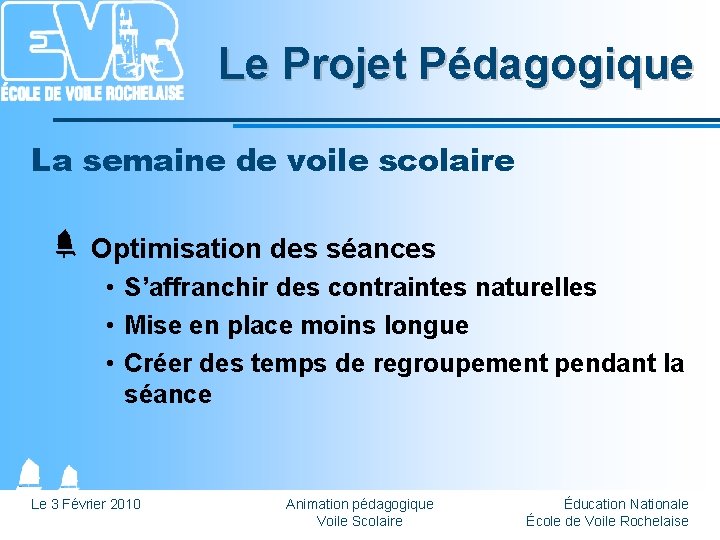 EVR
ÉCOLE DE VOILE ROCHELAISE

Le Projet Pédagogique

La semaine de voile scolaire

Optimisation des séances
• S'affranchir des contraintes naturelles
• Mise en place moins longue
• Créer des temps de regroupement pendant la séance

Le 3 Février 2010

Animation pédagogique
Voile Scolaire

Éducation Nationale
École de Voile Rochelaise